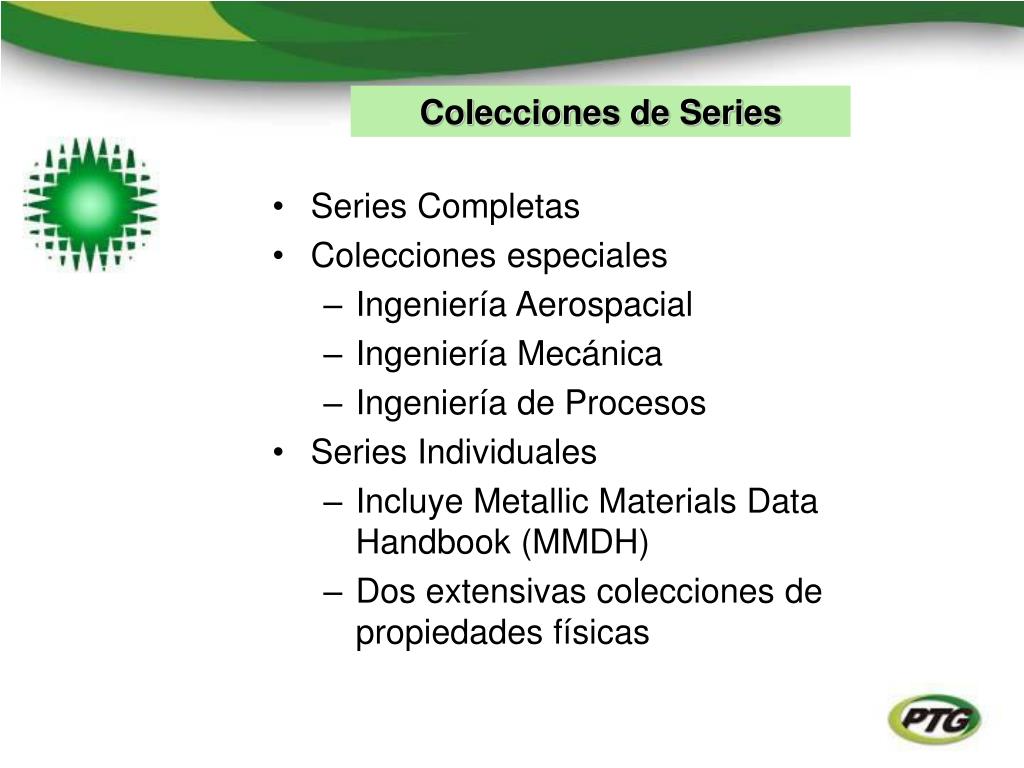 Colecciones de Series

• Series Completas
• Colecciones especiales
– Ingeniería Aerospacial
– Ingeniería Mecánica
– Ingeniería de Procesos
• Series Individuales
– Incluye Metallic Materials Data Handbook (MMDH)
– Dos extensivas colecciones de propiedades físicas

PTG